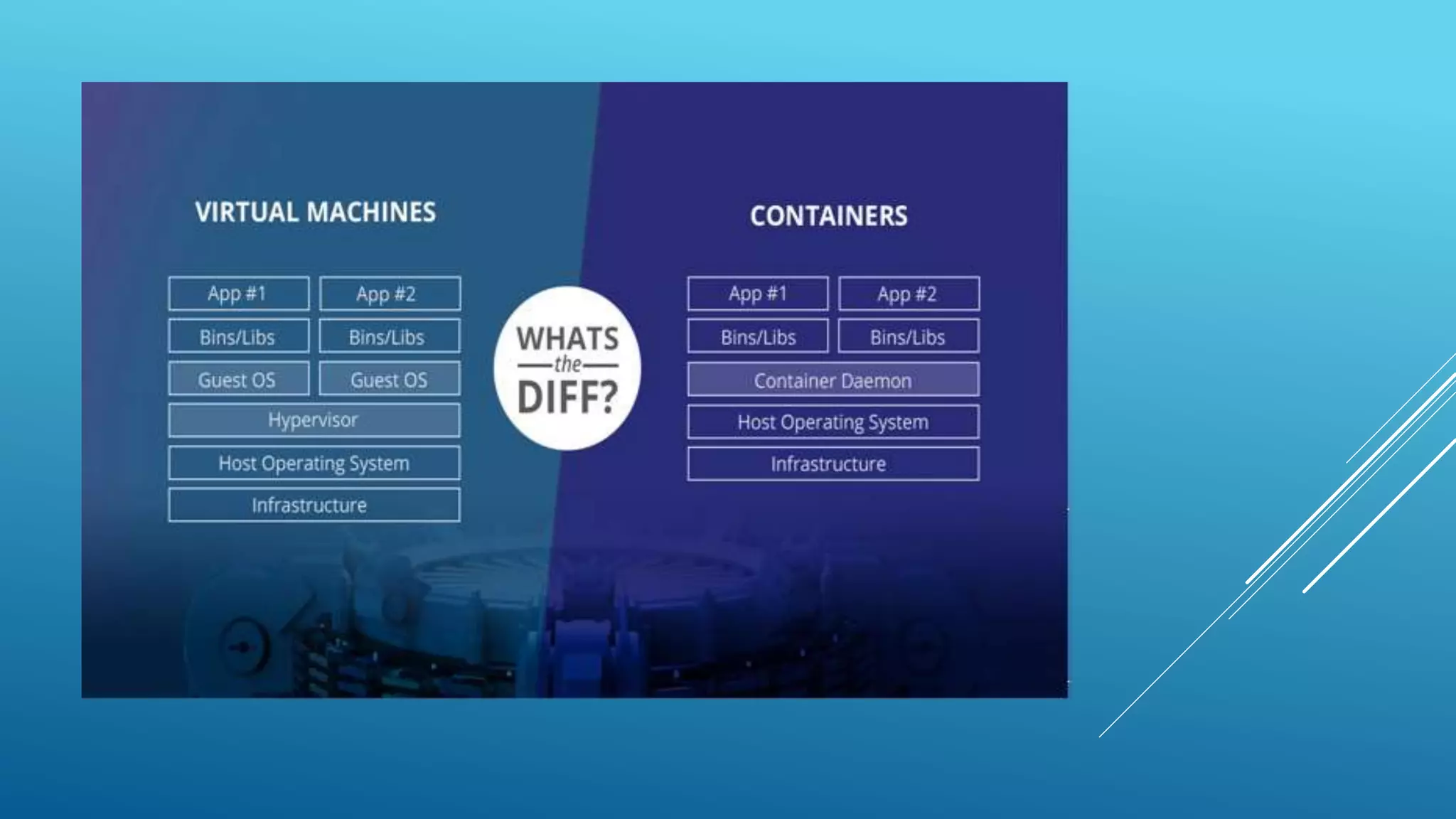 VIRTUAL MACHINES

App #1
App #2
Bins/Libs
Bins/Libs
Guest OS
Guest OS
Hypervisor
Host Operating System
Infrastructure

WHATS the DIFF?

CONTAINERS

App #1
App #2
Bins/Libs
Bins/Libs
Container Daemon
Host Operating System
Infrastructure